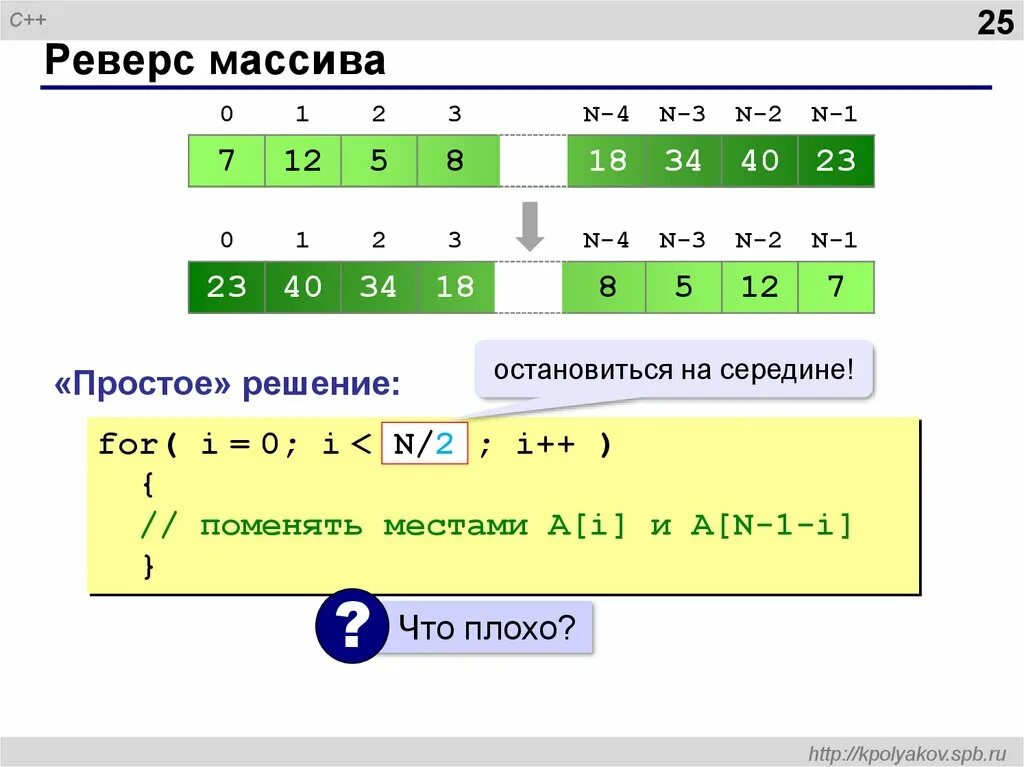 C++

25

Реверс массива

| 0 | 1 | 2 | 3 | | N-4 | N-3 | N-2 | N-1 |
|---|---|---|---|---|---|---|---|---|
| 7 | 12 | 5 | 8 | | 18 | 34 | 40 | 23 |

| 0 | 1 | 2 | 3 | | N-4 | N-3 | N-2 | N-1 |
|---|---|---|---|---|---|---|---|---|
| 23 | 40 | 34 | 18 | | 8 | 5 | 12 | 7 |

«Простое» решение:

остановиться на середине!

for( i = 0; i < N/2 ; i++ )
{
// поменять местами A[i] и A[N-1-i]
}

?

Что плохо?

http://kpolyakov.spb.ru